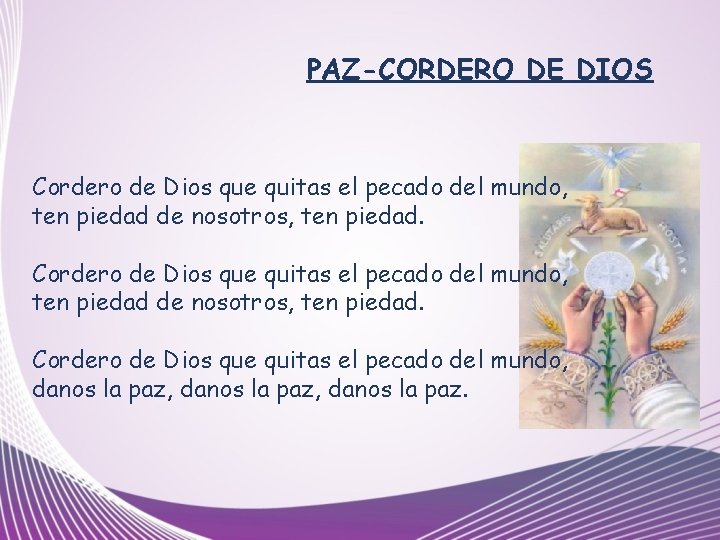 PAZ-CORDERO DE DIOS

Cordero de Dios que quitas el pecado del mundo, ten piedad de nosotros, ten piedad.

Cordero de Dios que quitas el pecado del mundo, ten piedad de nosotros, ten piedad.

Cordero de Dios que quitas el pecado del mundo, danos la paz, danos la paz, danos la paz.

SALUTARIS HOSTIA